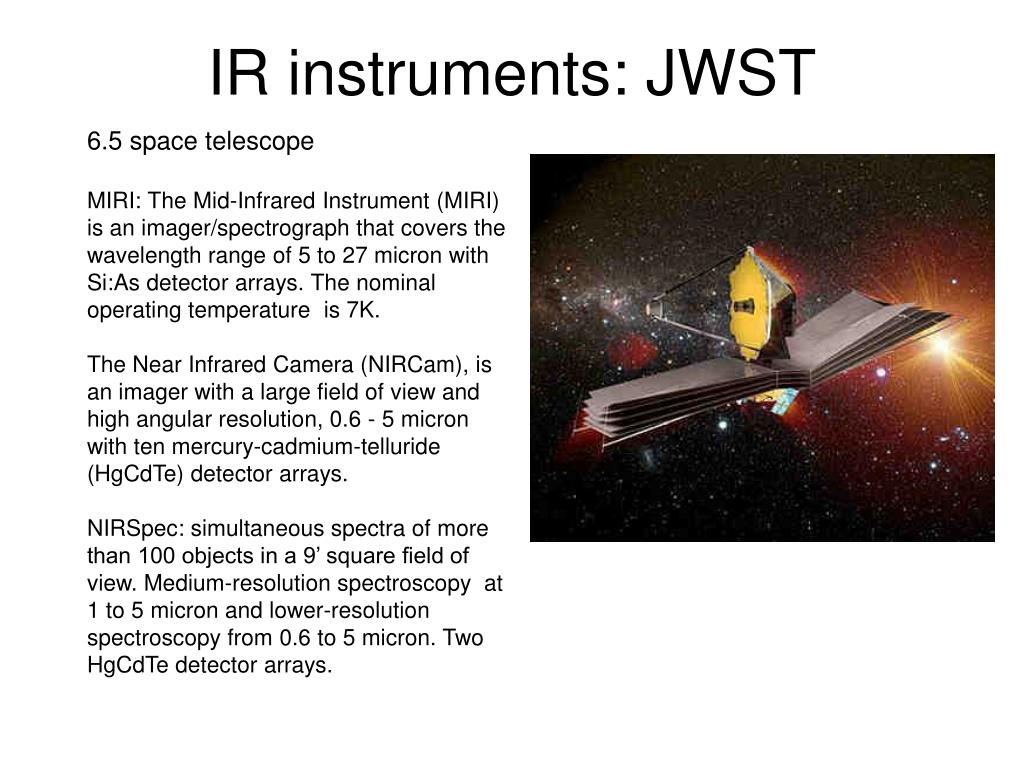 IR instruments: JWST

6.5 space telescope

MIRI: The Mid-Infrared Instrument (MIRI) is an imager/spectrograph that covers the wavelength range of 5 to 27 micron with Si:As detector arrays. The nominal operating temperature is 7K.

The Near Infrared Camera (NIRCam), is an imager with a large field of view and high angular resolution, 0.6 - 5 micron with ten mercury-cadmium-telluride (HgCdTe) detector arrays.

NIRSpec: simultaneous spectra of more than 100 objects in a 9’ square field of view. Medium-resolution spectroscopy at 1 to 5 micron and lower-resolution spectroscopy from 0.6 to 5 micron. Two HgCdTe detector arrays.